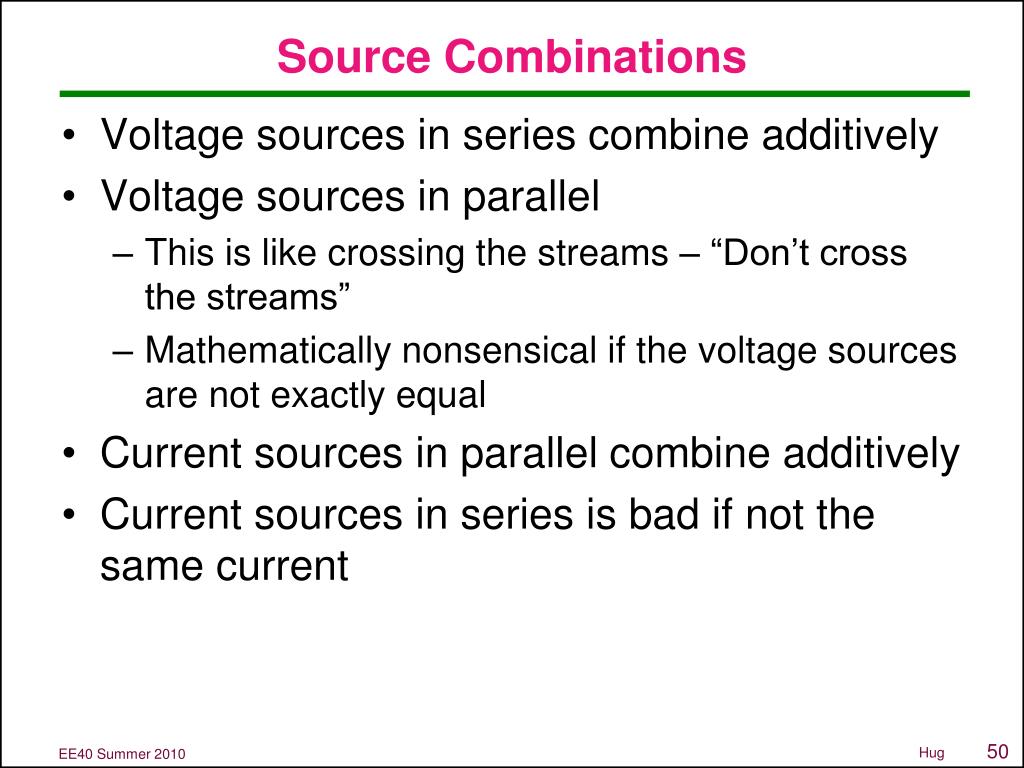 Source Combinations

• Voltage sources in series combine additively
• Voltage sources in parallel
– This is like crossing the streams – “Don’t cross the streams”
– Mathematically nonsensical if the voltage sources are not exactly equal
• Current sources in parallel combine additively
• Current sources in series is bad if not the same current

EE40 Summer 2010

Hug

50